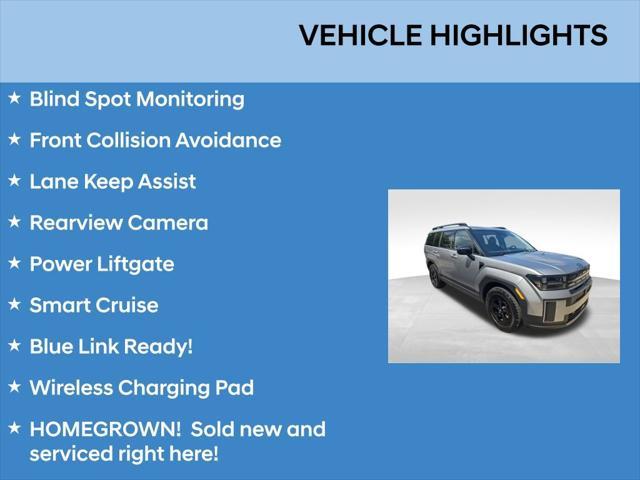 VEHICLE HIGHLIGHTS

★ Blind Spot Monitoring

★ Front Collision Avoidance

★ Lane Keep Assist

★ Rearview Camera

★ Power Liftgate

★ Smart Cruise

★ Blue Link Ready!

★ Wireless Charging Pad

★ HOMEGROWN! Sold new and serviced right here!